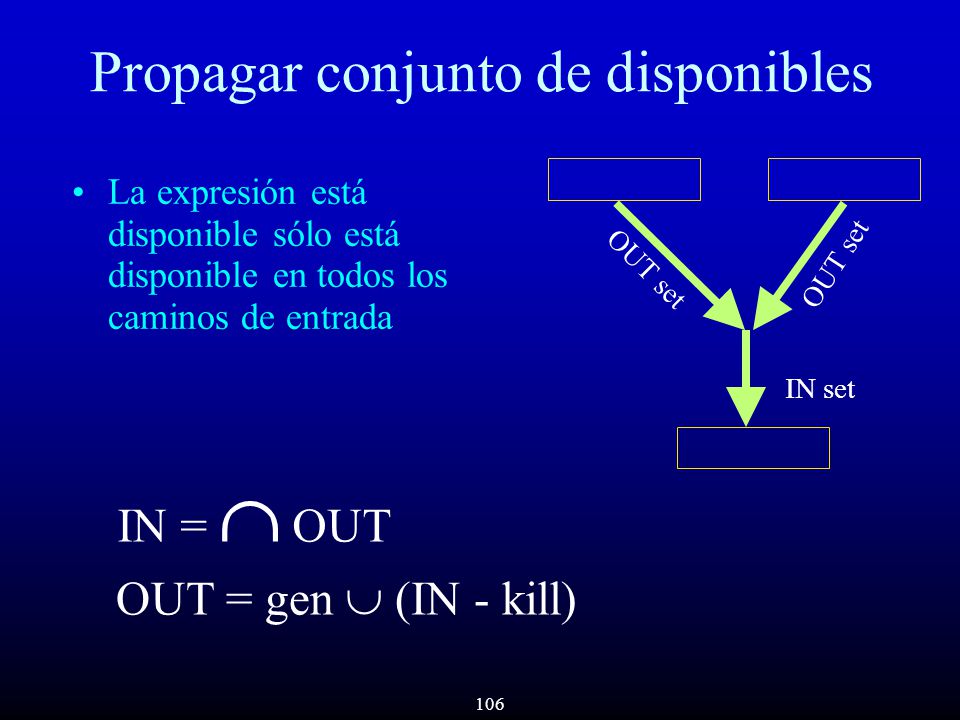 Propagar conjunto de disponibles

• La expresión está disponible sólo está disponible en todos los caminos de entrada

OUT set

OUT set

IN set

$IN = \bigcap OUT$

$OUT = gen \cup (IN - kill)$

106